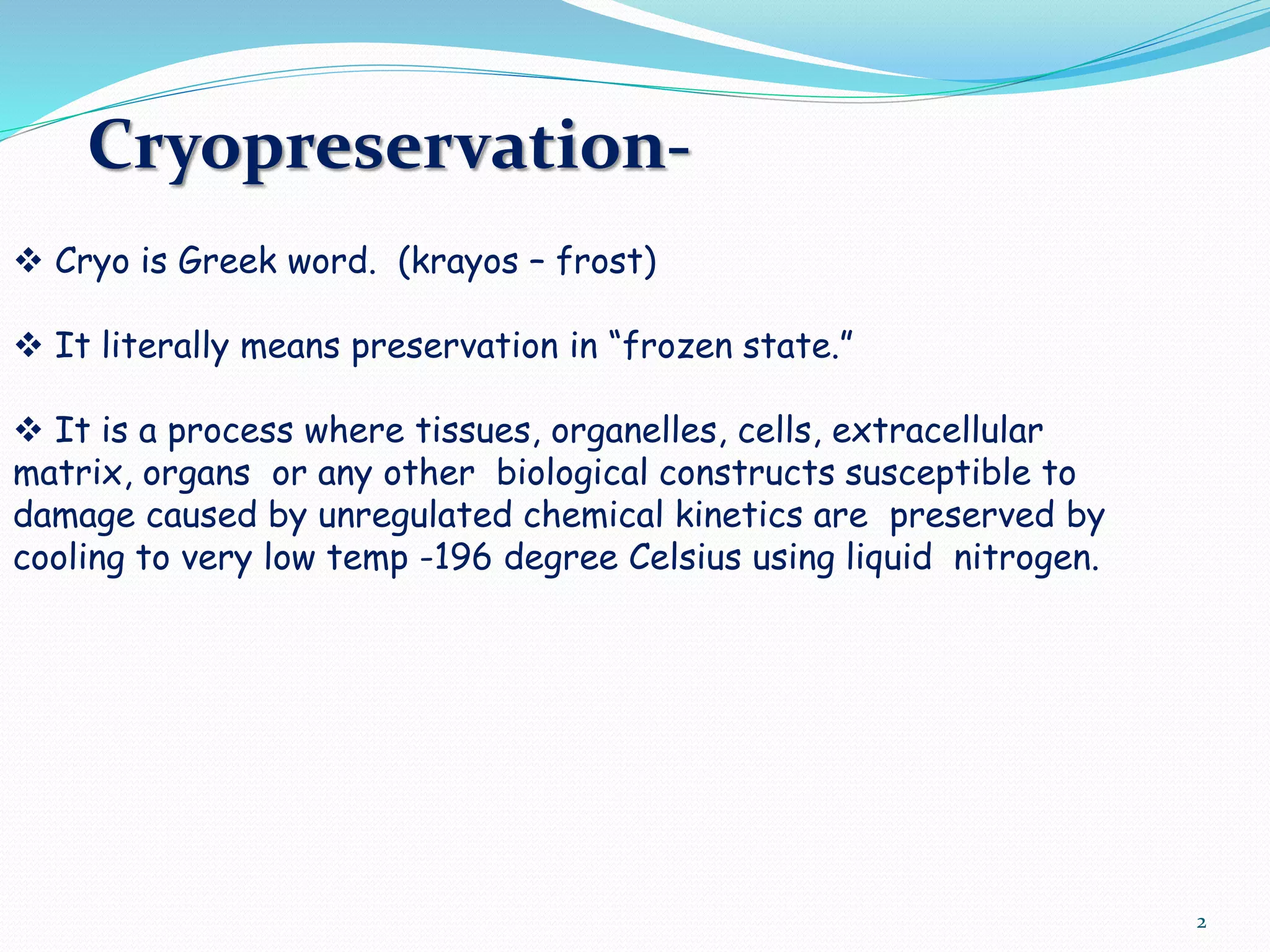 Cryopreservation-

❖ Cryo is Greek word. (krayos – frost)

❖ It literally means preservation in “frozen state.”

❖ It is a process where tissues, organelles, cells, extracellular matrix, organs or any other biological constructs susceptible to damage caused by unregulated chemical kinetics are preserved by cooling to very low temp -196 degree Celsius using liquid nitrogen.

2